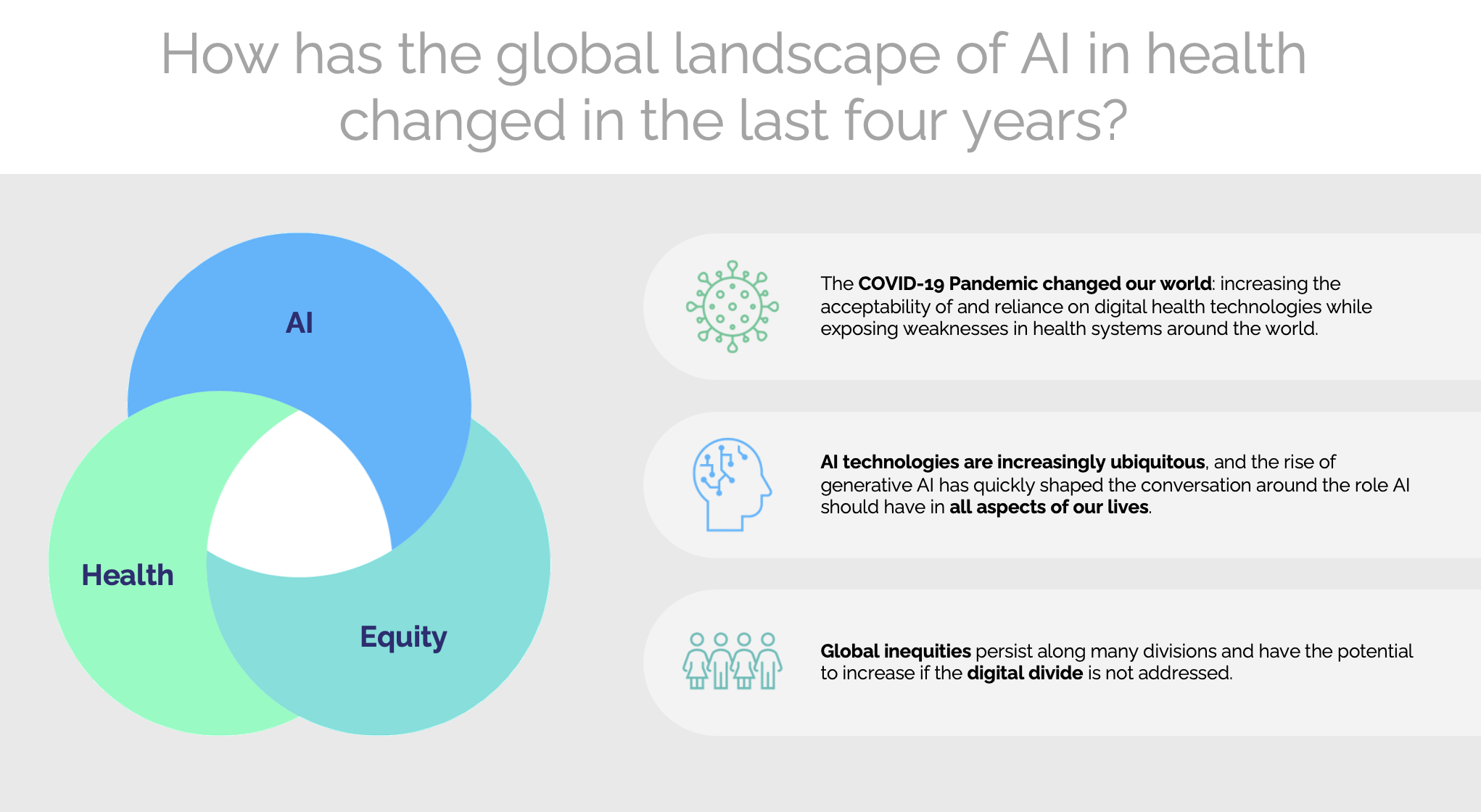 How has the global landscape of AI in health changed in the last four years?

AI

Health

Equity

The COVID-19 Pandemic changed our world: increasing the acceptability of and reliance on digital health technologies while exposing weaknesses in health systems around the world.

AI technologies are increasingly ubiquitous, and the rise of generative AI has quickly shaped the conversation around the role AI should have in all aspects of our lives.

Global inequities persist along many divisions and have the potential to increase if the digital divide is not addressed.